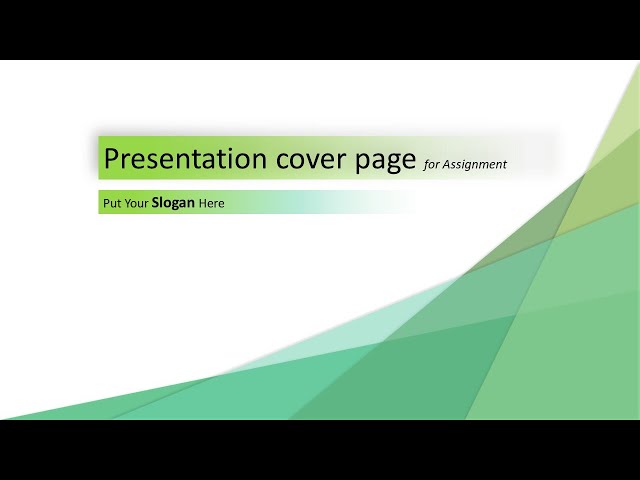 Presentation cover page for Assignment

Put Your Slogan Here